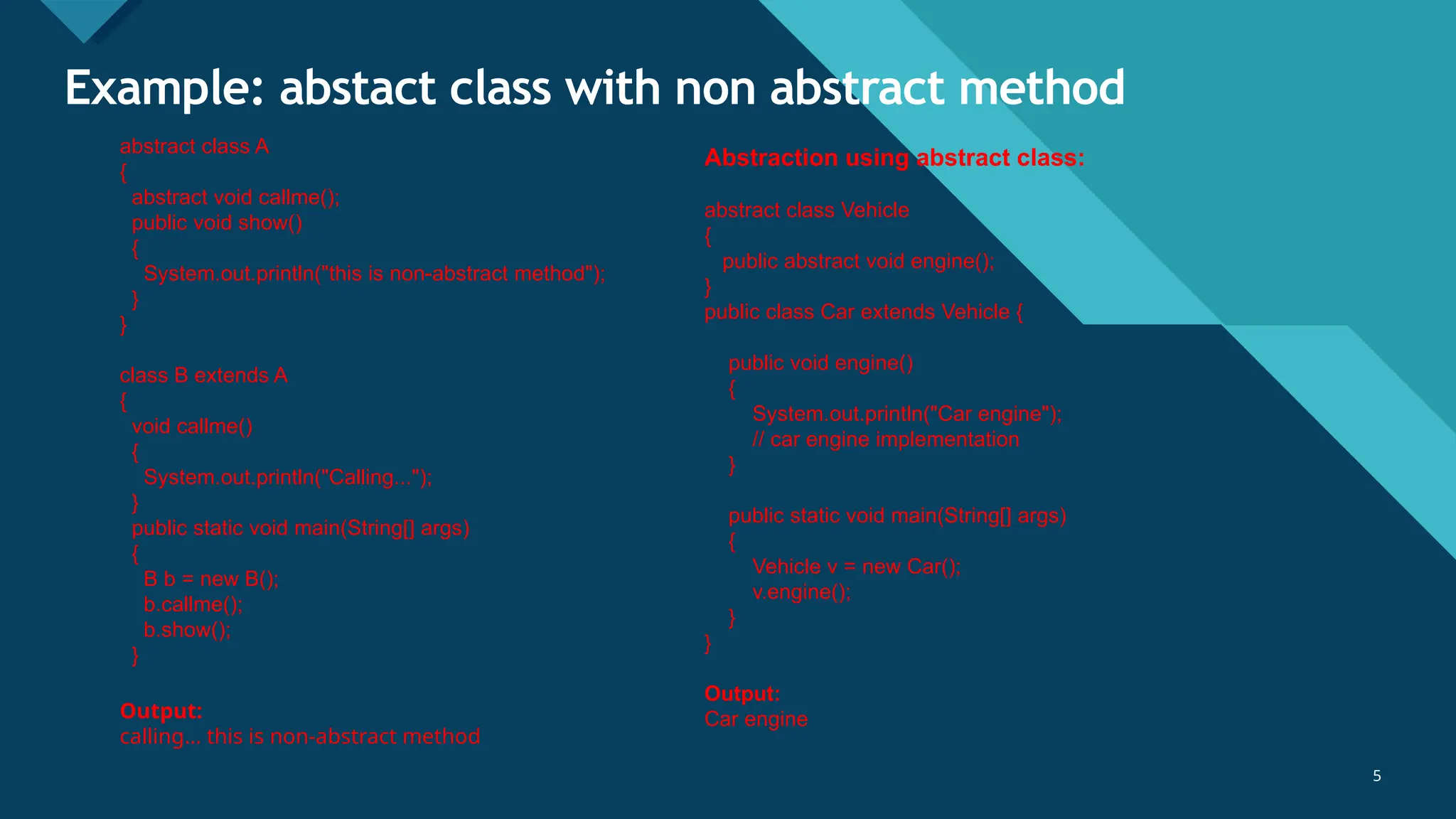 Example: abstact class with non abstract method

abstract class A
{
abstract void callme();
public void show()
{
System.out.println("this is non-abstract method");
}
}

class B extends A
{
void callme()
{
System.out.println("Calling...");
}
public static void main(String[] args)
{
B b = new B();
b.callme();
b.show();
}

Output:
calling... this is non-abstract method

Abstraction using abstract class:

abstract class Vehicle
{
public abstract void engine();
}
public class Car extends Vehicle {

public void engine()
{
System.out.println("Car engine");
// car engine implementation
}

public static void main(String[] args)
{
Vehicle v = new Car();
v.engine();
}
}

Output:
Car engine

5